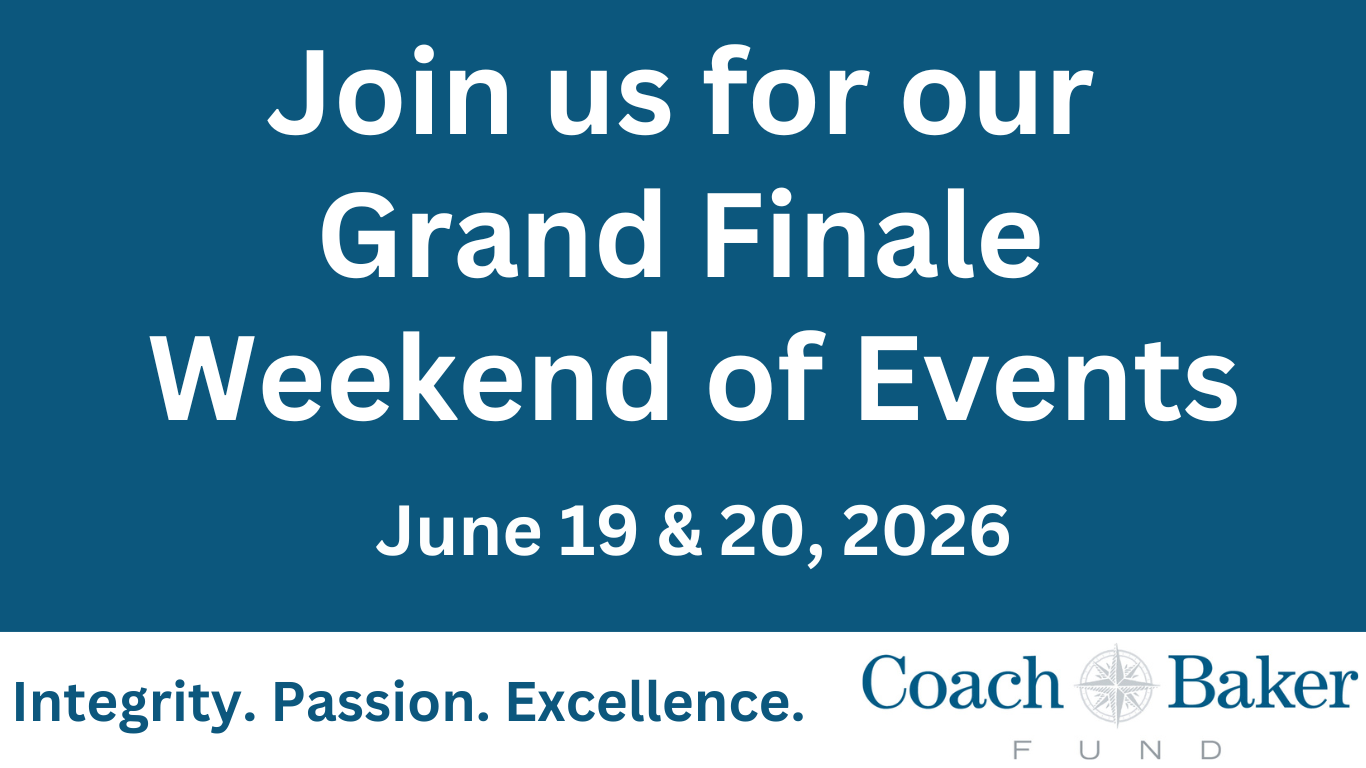 Join us for our Grand Finale Weekend of Events

June 19 & 20, 2026

Integrity. Passion. Excellence.

Coach Baker
FUND